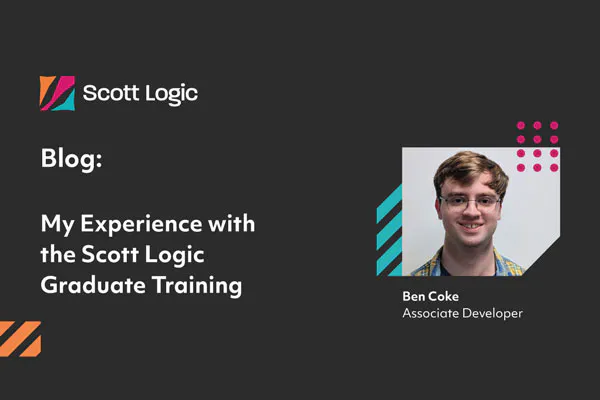 Scott Logic

Blog:

My Experience with the Scott Logic Graduate Training

Ben Coke
Associate Developer